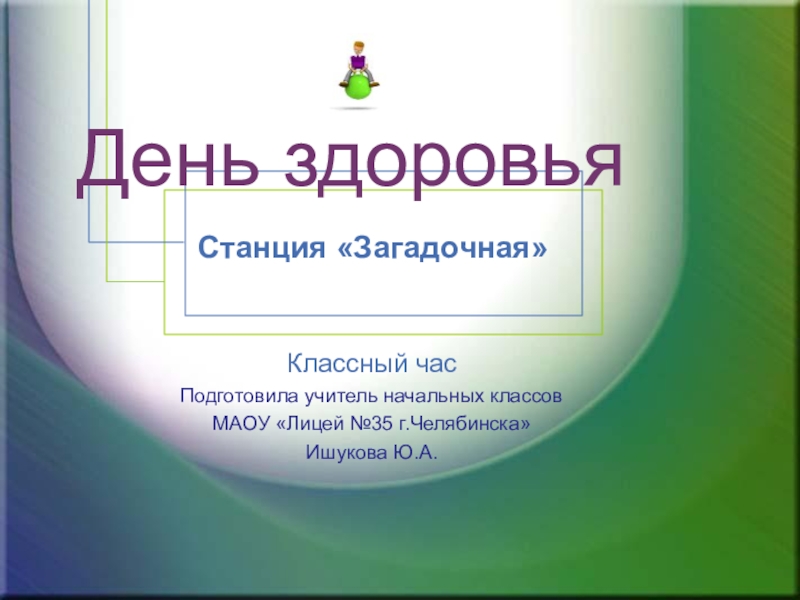 День здоровья

Станция «Загадочная»

Классный час

Подготовила учитель начальных классов

МАОУ «Лицей №35 г.Челябинска»

Ишукова Ю.А.